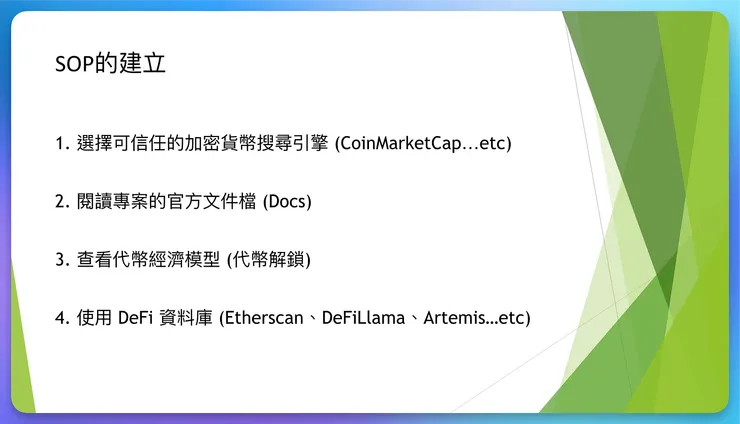 SOP的建立

1. 選擇可信任的加密貨幣搜尋引擎 (CoinMarketCap...etc)

2. 閱讀專案的官方文件檔 (Docs)

3. 查看代幣經濟模型 (代幣解鎖)

4. 使用 DeFi 資料庫 (Etherscan、DeFiLlama、Artemis…etc)